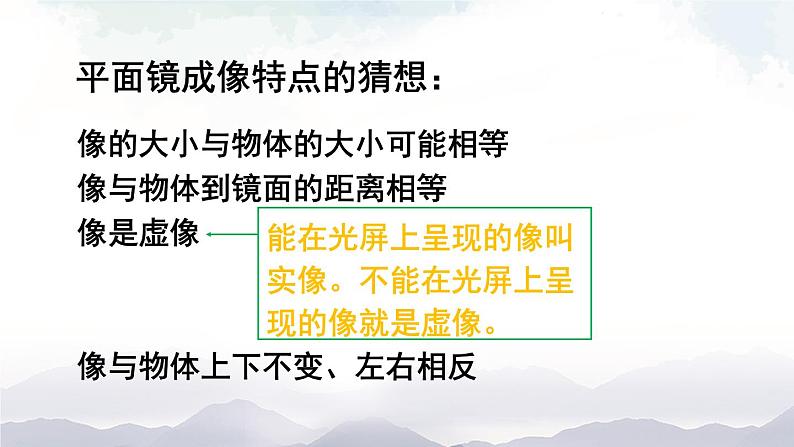 平面镜成像特点的猜想：

像的大小与物体的大小可能相等
像与物体到镜面的距离相等
像是虚像

能在光屏上呈现的像叫实像。不能在光屏上呈现的像就是虚像。

像与物体上下不变、左右相反